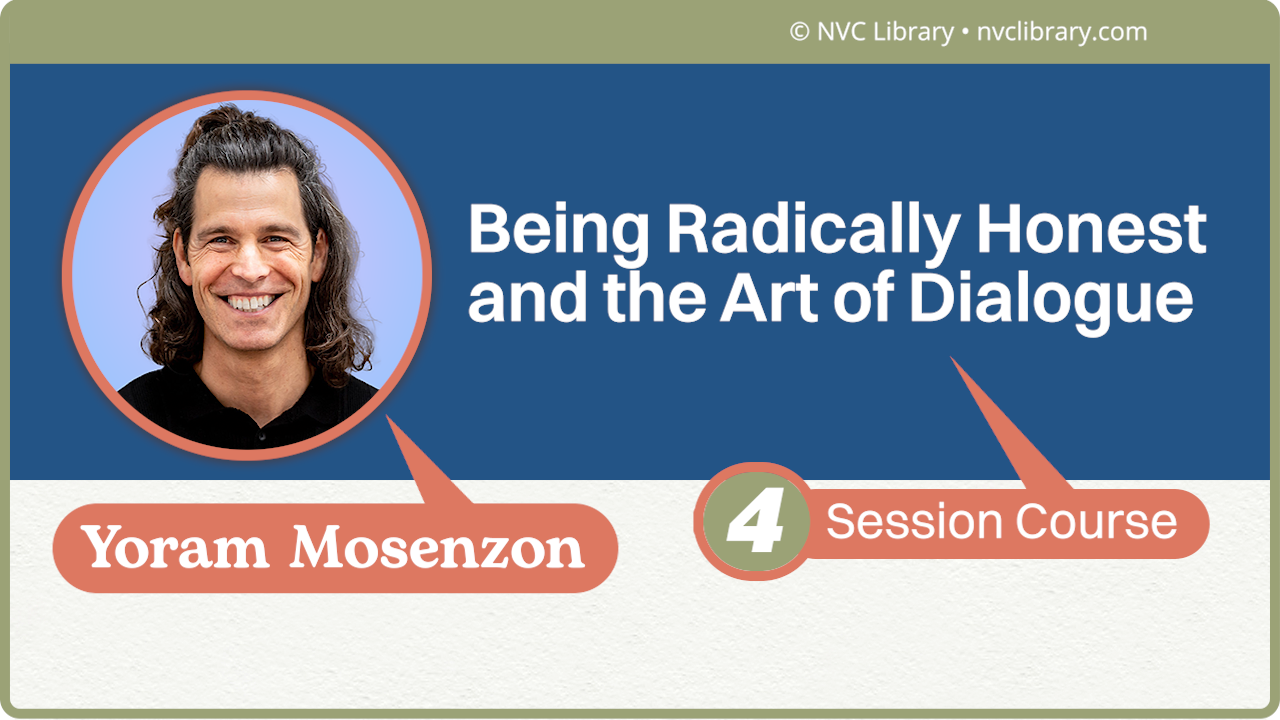 © NVC Library • nvclibrary.com

Being Radically Honest and the Art of Dialogue

Yoram Mosenzon

4 Session Course